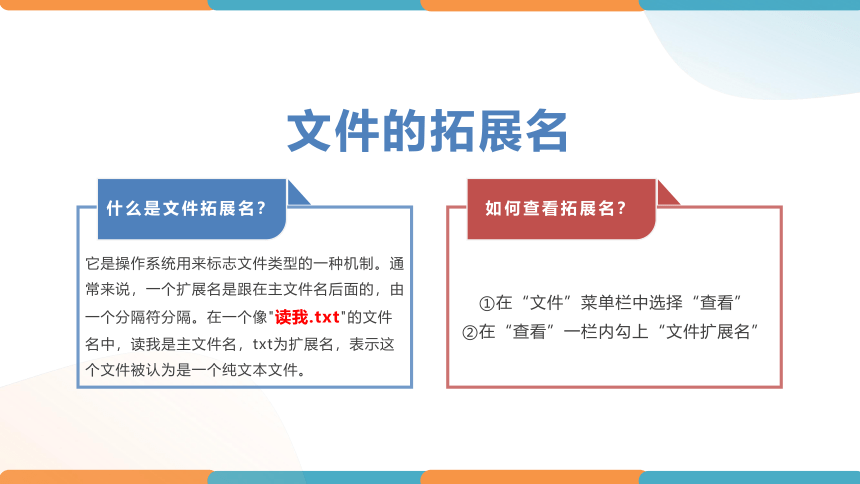 文件的拓展名

什么是文件拓展名？

它是操作系统用来标志文件类型的一种机制。通常来说，一个扩展名是跟在主文件名后面的，由一个分隔符分隔。在一个像"读我.txt"的文件名中，读我是主文件名，txt为扩展名，表示这个文件被认为是一个纯文本文件。

如何查看拓展名？

①在“文件”菜单栏中选择“查看”
②在“查看”一栏内勾上“文件扩展名”